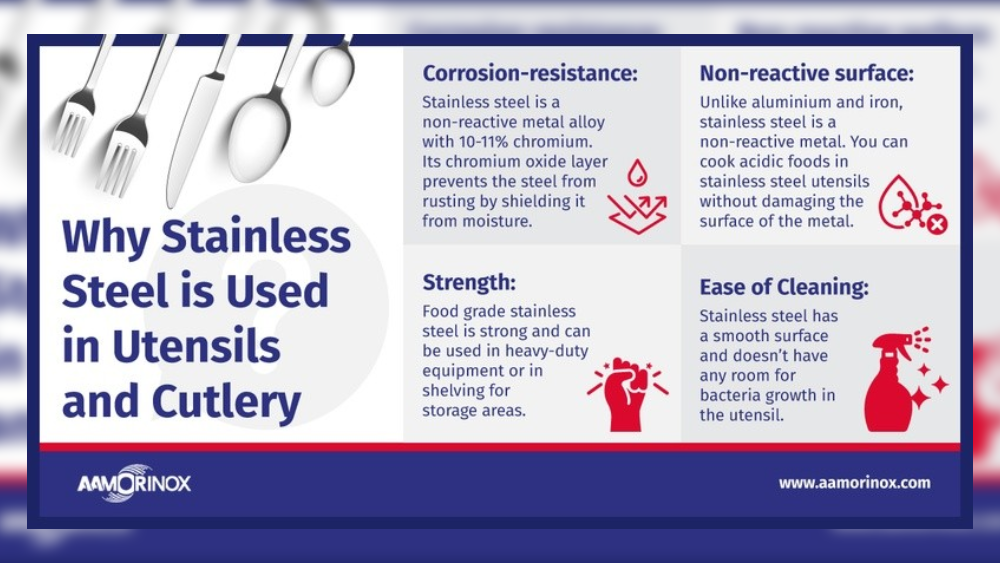 Why Stainless Steel is Used in Utensils and Cutlery

Corrosion-resistance:

Stainless steel is a non-reactive metal alloy with 10-11% chromium. Its chromium oxide layer prevents the steel from rusting by shielding it from moisture.

Non-reactive surface:

Unlike aluminium and iron, stainless steel is a non-reactive metal. You can cook acidic foods in stainless steel utensils without damaging the surface of the metal.

Strength:

Food grade stainless steel is strong and can be used in heavy-duty equipment or in shelving for storage areas.

Ease of Cleaning:

Stainless steel has a smooth surface and doesn't have any room for bacteria growth in the utensil.

AAMORINOX

www.aamorinox.com